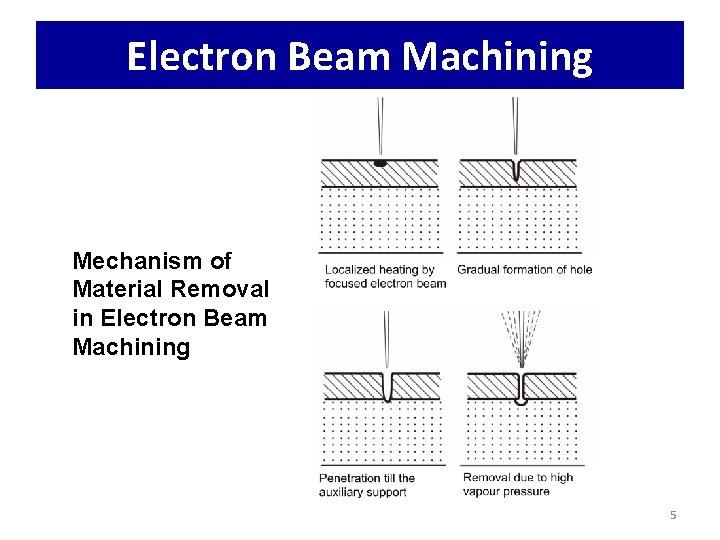 Electron Beam Machining

Mechanism of Material Removal in Electron Beam Machining

Localized heating by focused electron beam

Gradual formation of hole

Penetration till the auxiliary support

Removal due to high vapour pressure

5